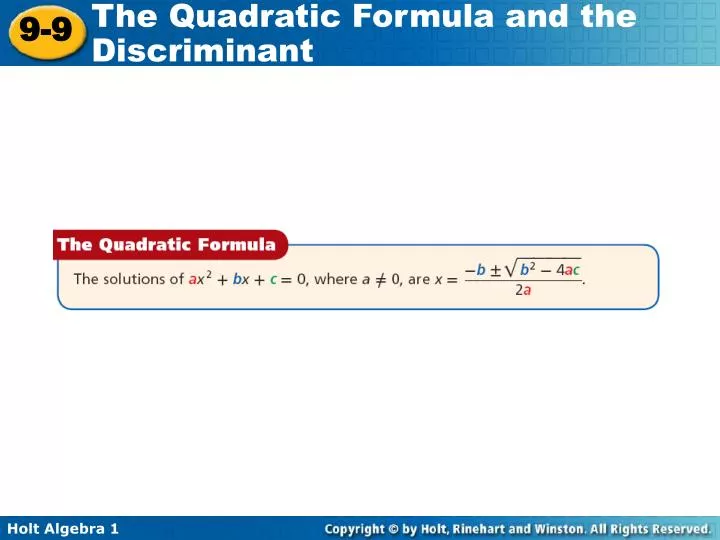 9-9 The Quadratic Formula and the Discriminant

The Quadratic Formula

The solutions of $ax^2 + bx + c = 0$, where $a \neq 0$, are $x = \frac{-b \pm \sqrt{b^2 - 4ac}}{2a}$.

Holt Algebra 1

Copyright © by Holt, Rinehart and Winston. All Rights Reserved.